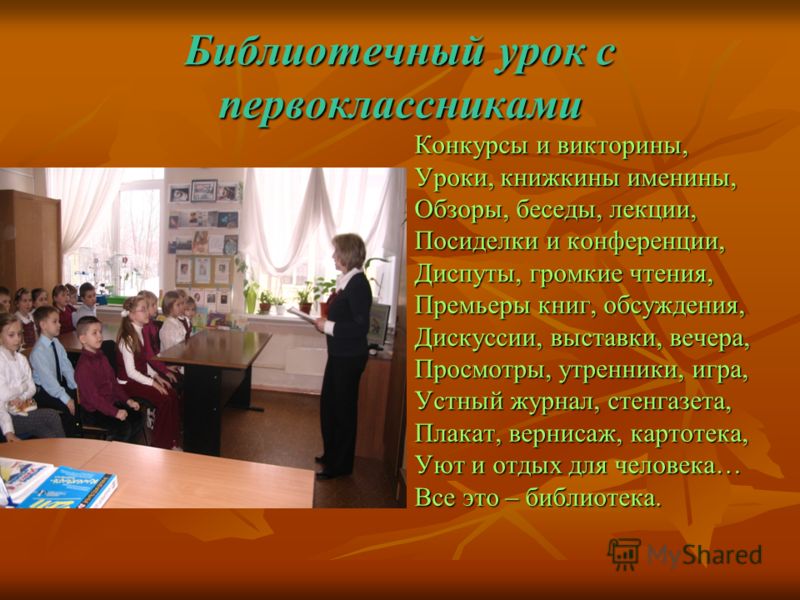 Библиотечный урок с первоклассниками

Конкурсы и викторины,
Уроки, книжкины именины,
Обзоры, беседы, лекции,
Посиделки и конференции,
Диспуты, громкие чтения,
Премьеры книг, обсуждения,
Дискуссии, выставки, вечера,
Просмотры, утренники, игра,
Устный журнал, стенгазета,
Плакат, вернисаж, картотека,
Уют и отдых для человека…
Все это – библиотека.

MyShared